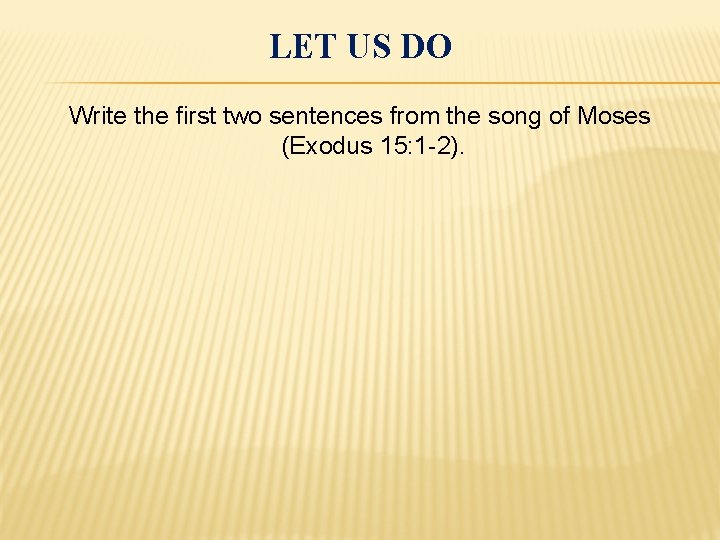 LET US DO

Write the first two sentences from the song of Moses (Exodus 15:1-2).